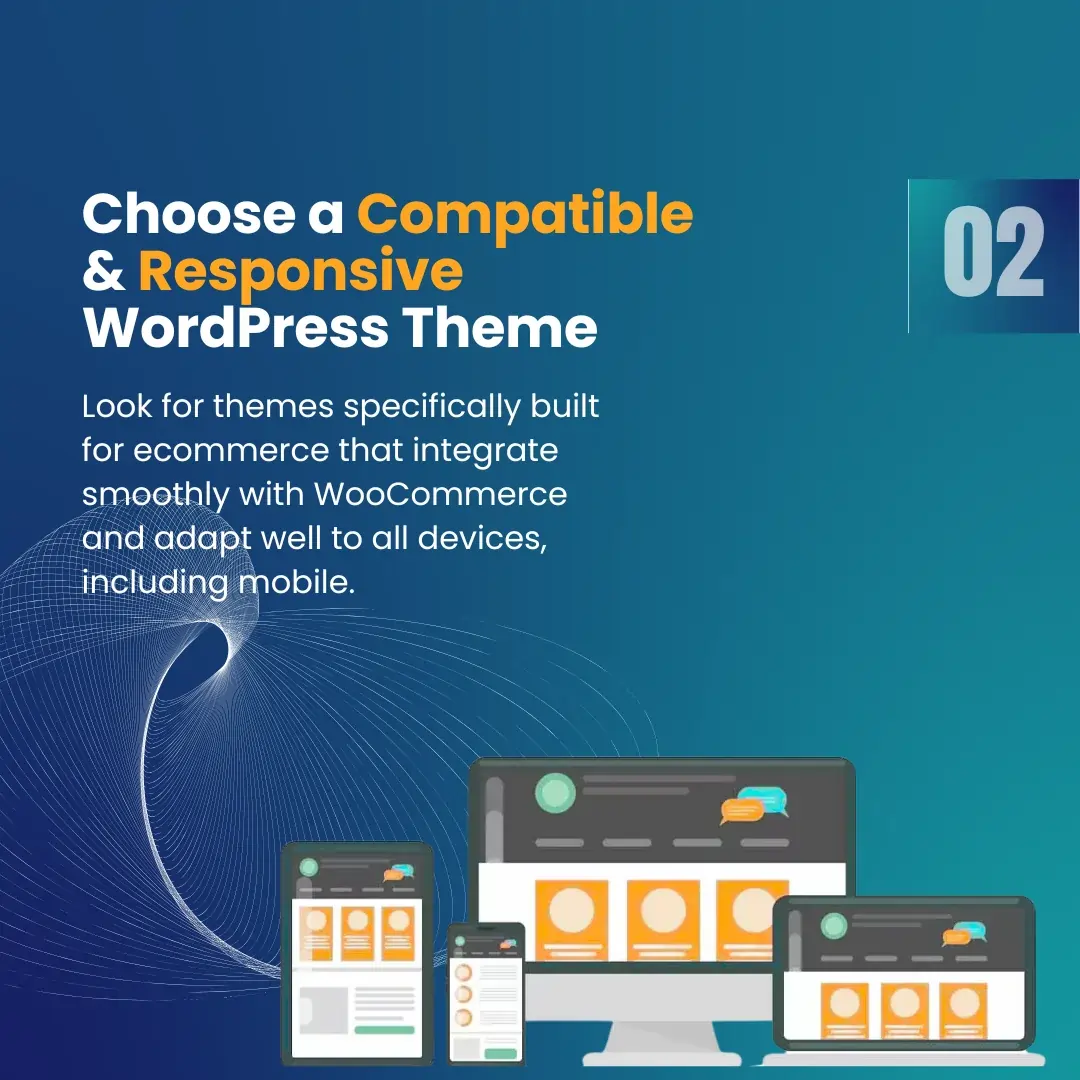 Choose a Compatible & Responsive WordPress Theme

02

Look for themes specifically built for ecommerce that integrate smoothly with WooCommerce and adapt well to all devices, including mobile.